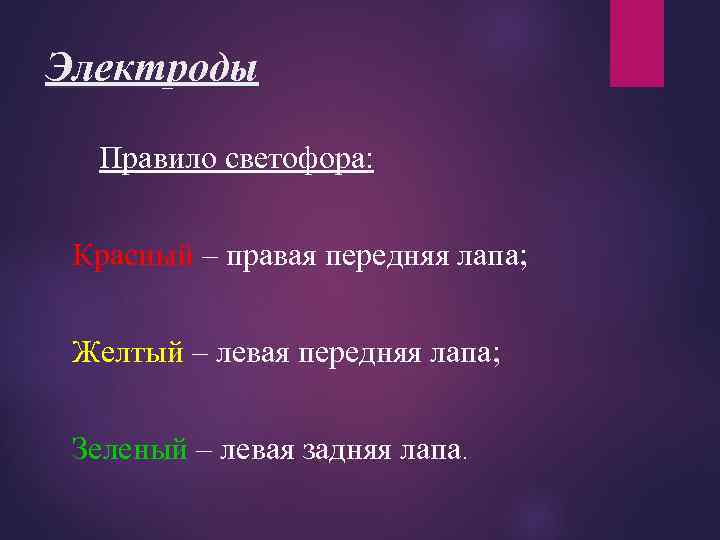 Электроды

Правило светофора:

Красный – правая передняя лапа;

Желтый – левая передняя лапа;

Зеленый – левая задняя лапа.